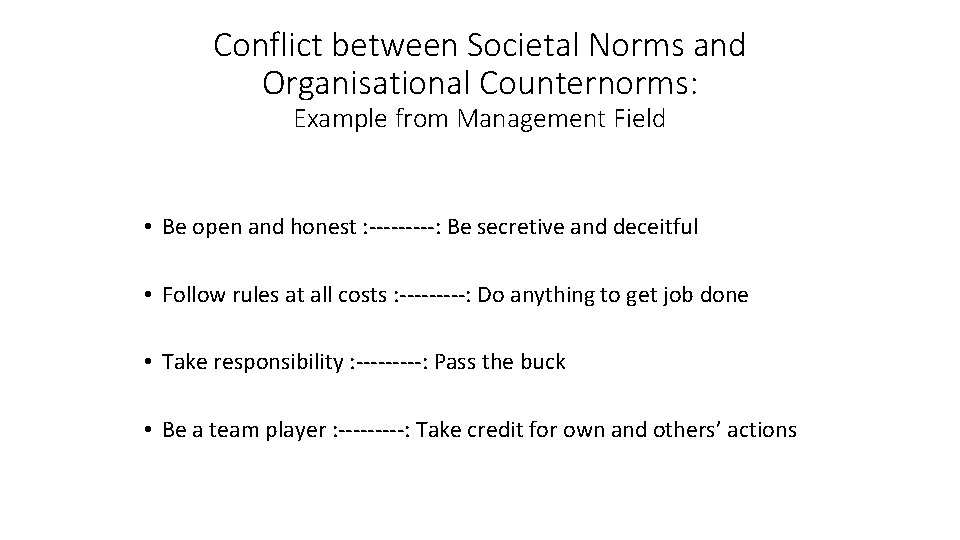 Conflict between Societal Norms and Organisational Counternorms:
Example from Management Field

• Be open and honest :---------: Be secretive and deceitful

• Follow rules at all costs :---------: Do anything to get job done

• Take responsibility :---------: Pass the buck

• Be a team player :---------: Take credit for own and others' actions